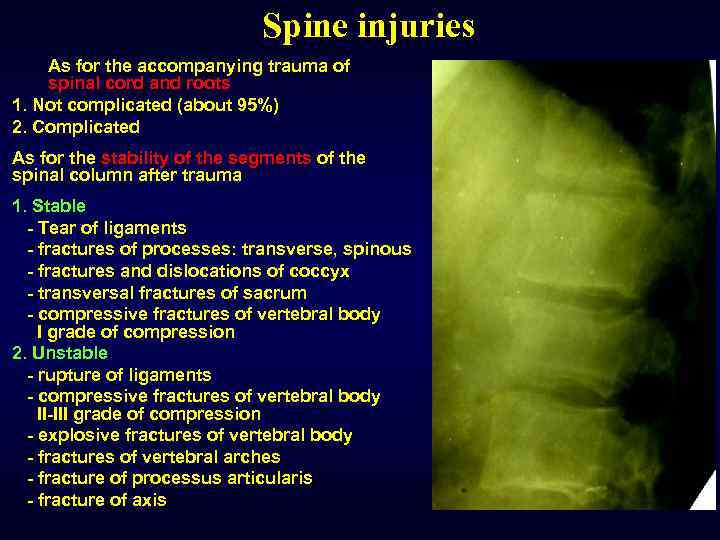 Spine injuries

As for the accompanying trauma of spinal cord and roots
1. Not complicated (about 95%)
2. Complicated

As for the stability of the segments of the spinal column after trauma

1. Stable
- Tear of ligaments
- fractures of processes: transverse, spinous
- fractures and dislocations of coccyx
- transversal fractures of sacrum
- compressive fractures of vertebral body I grade of compression
2. Unstable
- rupture of ligaments
- compressive fractures of vertebral body II-III grade of compression
- explosive fractures of vertebral body
- fractures of vertebral arches
- fracture of processus articularis
- fracture of axis